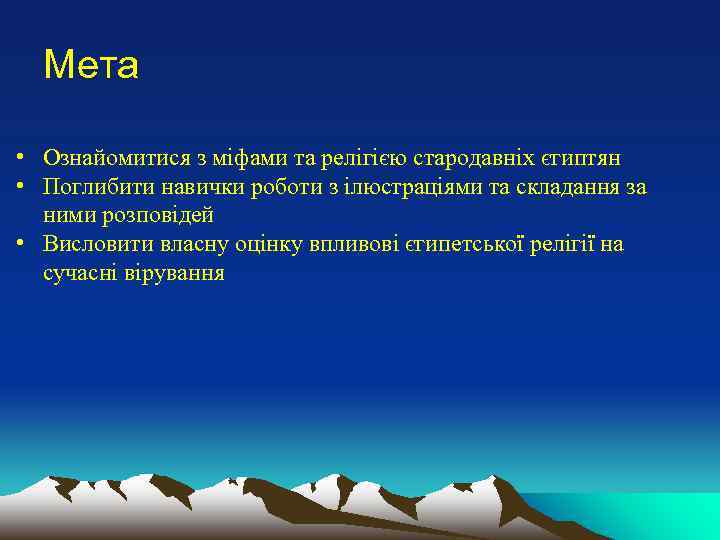 Мета

• Ознайомитися з міфами та релігією стародавніх єгиптян
• Поглибити навички роботи з ілюстраціями та складання за ними розповідей
• Висловити власну оцінку впливові єгипетської релігії на сучасні вірування